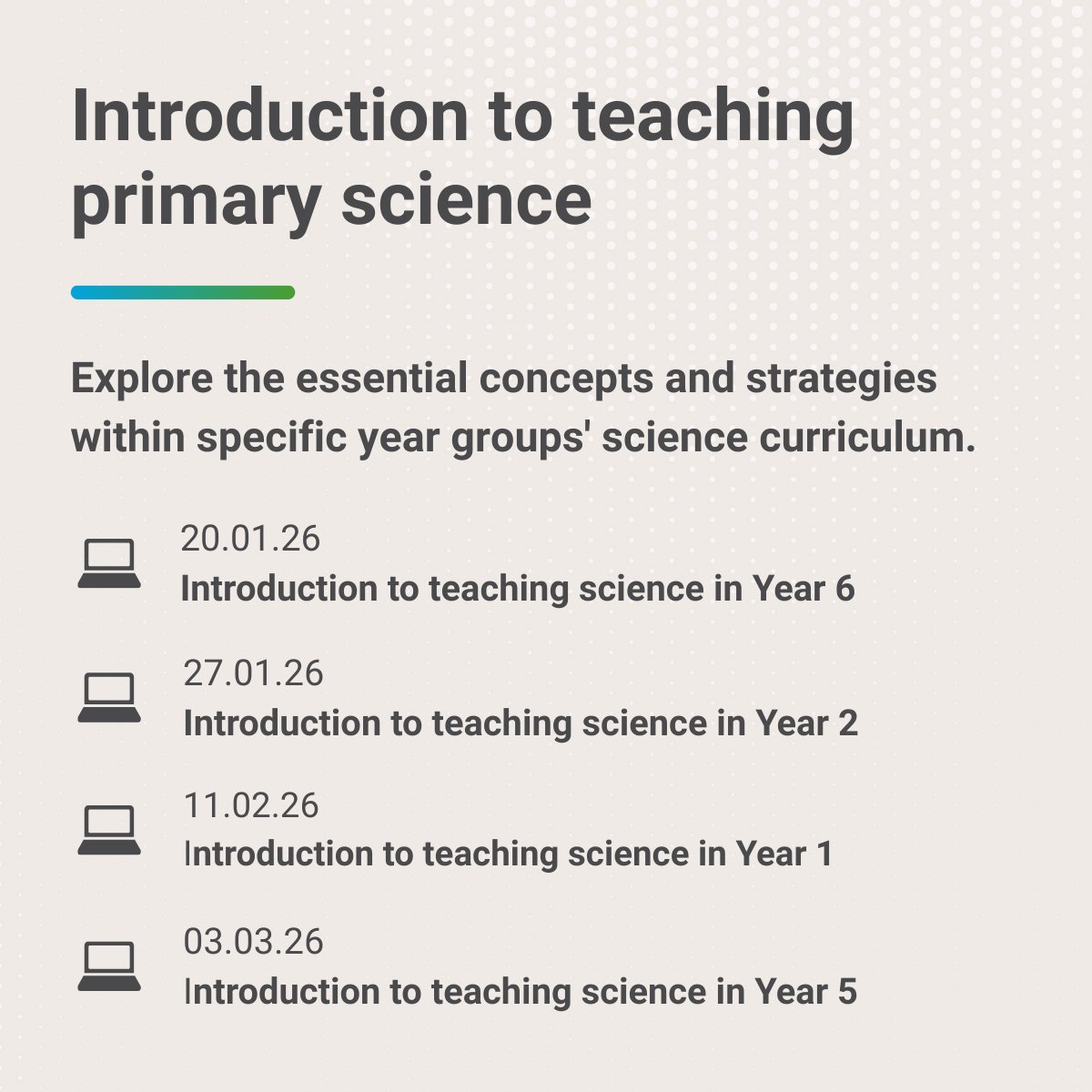 Introduction to teaching primary science

Explore the essential concepts and strategies within specific year groups' science curriculum.

20.01.26
Introduction to teaching science in Year 6

27.01.26
Introduction to teaching science in Year 2

11.02.26
Introduction to teaching science in Year 1

03.03.26
Introduction to teaching science in Year 5